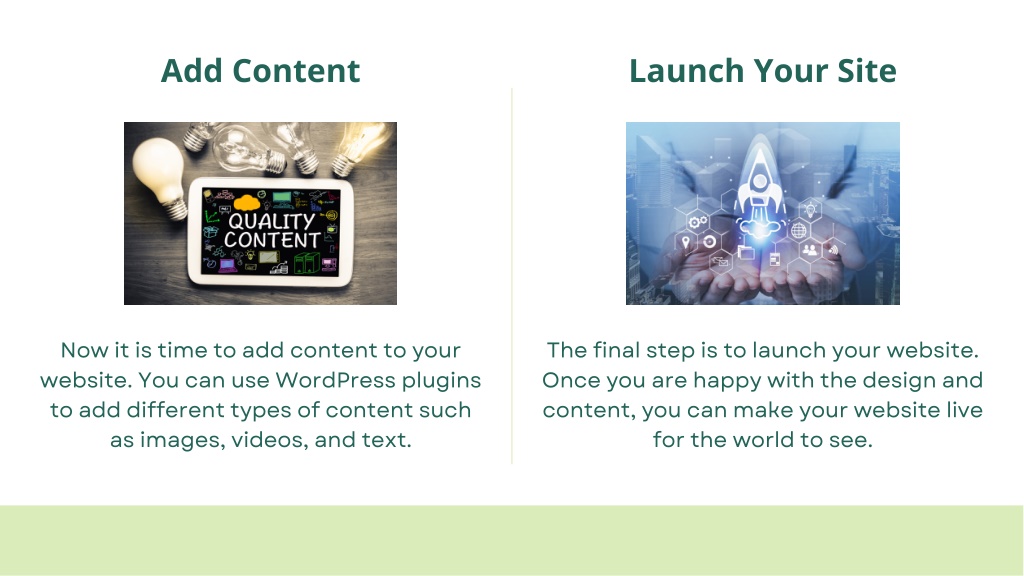 Add Content

QUALITY CONTENT

Now it is time to add content to your website. You can use WordPress plugins to add different types of content such as images, videos, and text.

Launch Your Site

The final step is to launch your website. Once you are happy with the design and content, you can make your website live for the world to see.